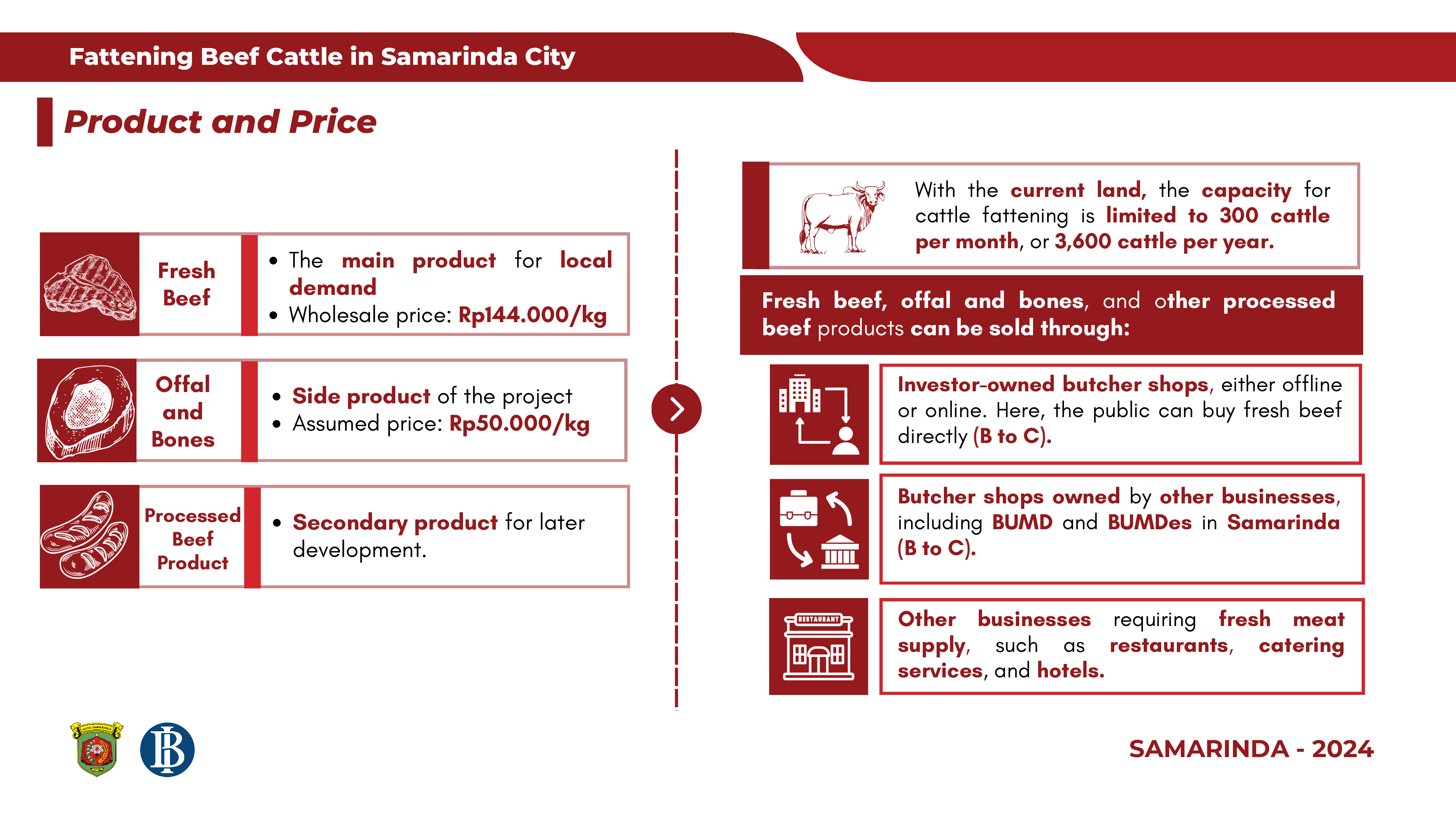 Fattening Beef Cattle in Samarinda City

Product and Price

Fresh Beef

• The main product for local demand
• Wholesale price: Rp144.000/kg

Offal and Bones

• Side product of the project
• Assumed price: Rp50.000/kg

Processed Beef Product

• Secondary product for later development.

With the current land, the capacity for cattle fattening is limited to 300 cattle per month, or 3,600 cattle per year.

Fresh beef, offal and bones, and other processed beef products can be sold through:

Investor-owned butcher shops, either offline or online. Here, the public can buy fresh beef directly (B to C).

Butcher shops owned by other businesses, including BUMD and BUMDes in Samarinda (B to C).

RESTAURANT

Other businesses requiring fresh meat supply, such as restaurants, catering services, and hotels.

KOTA SAMARINDA

SAMARINDA - 2024